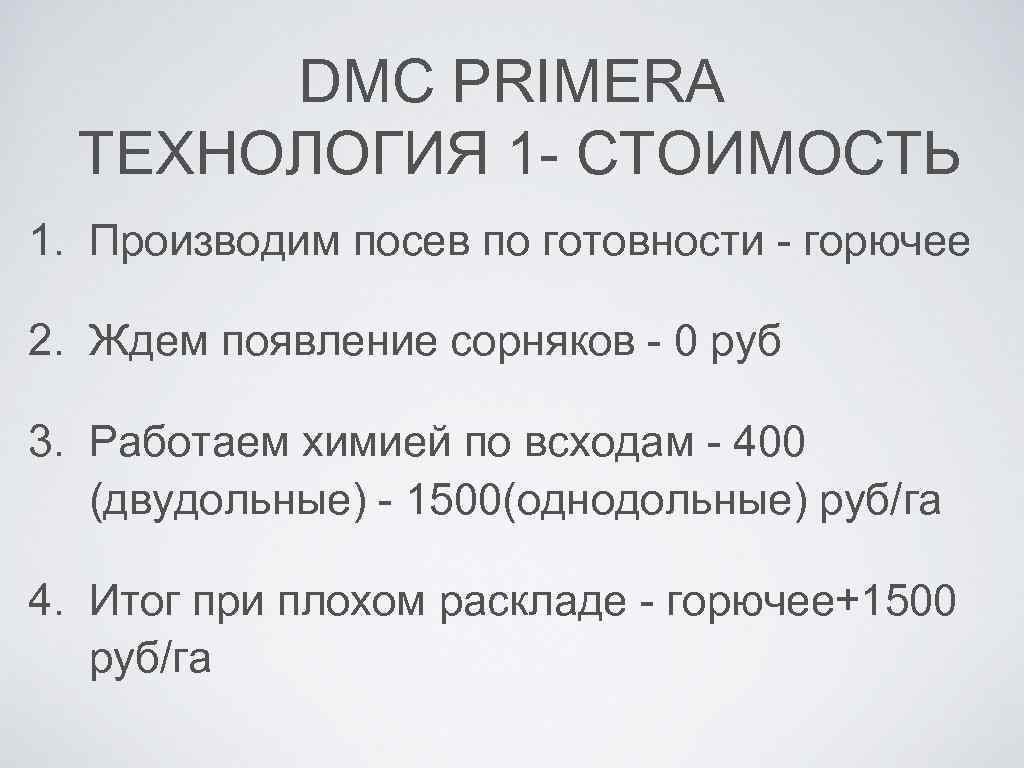 DMC PRIMERA
ТЕХНОЛОГИЯ 1- СТОИМОСТЬ

1. Производим посев по готовности - горючее

2. Ждем появление сорняков - 0 руб

3. Работаем химией по всходам - 400 (двудольные) - 1500(однодольные) руб/га

4. Итог при плохом раскладе - горючее+1500 руб/га